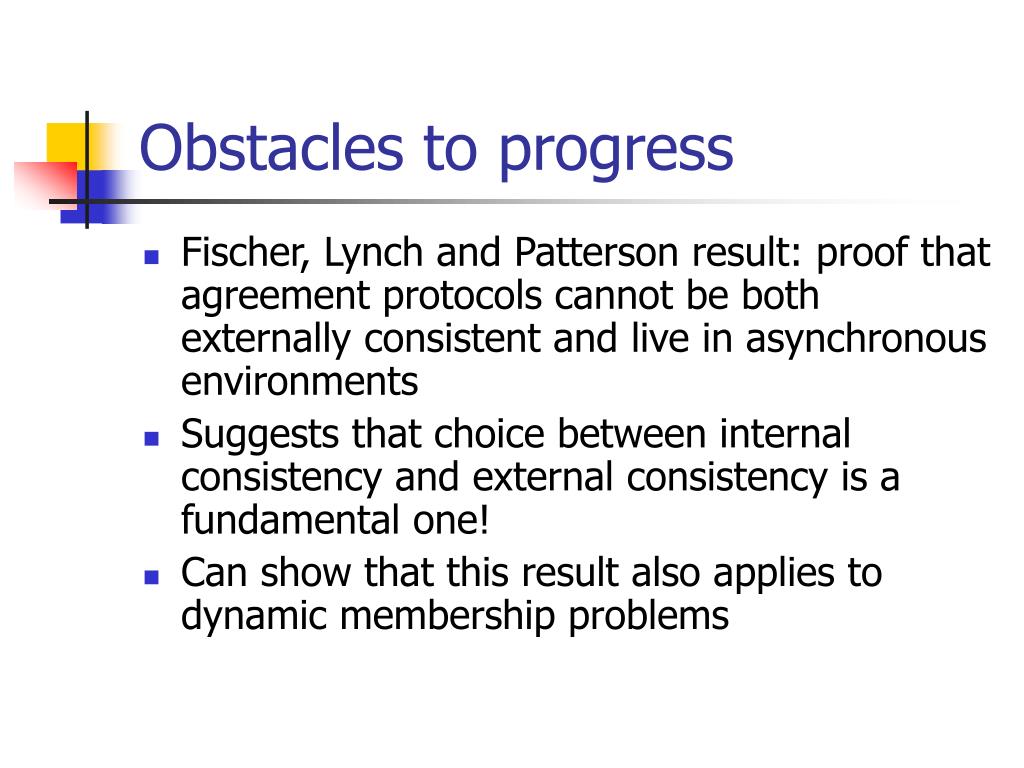 Obstacles to progress

- Fischer, Lynch and Patterson result: proof that agreement protocols cannot be both externally consistent and live in asynchronous environments
- Suggests that choice between internal consistency and external consistency is a fundamental one!
- Can show that this result also applies to dynamic membership problems